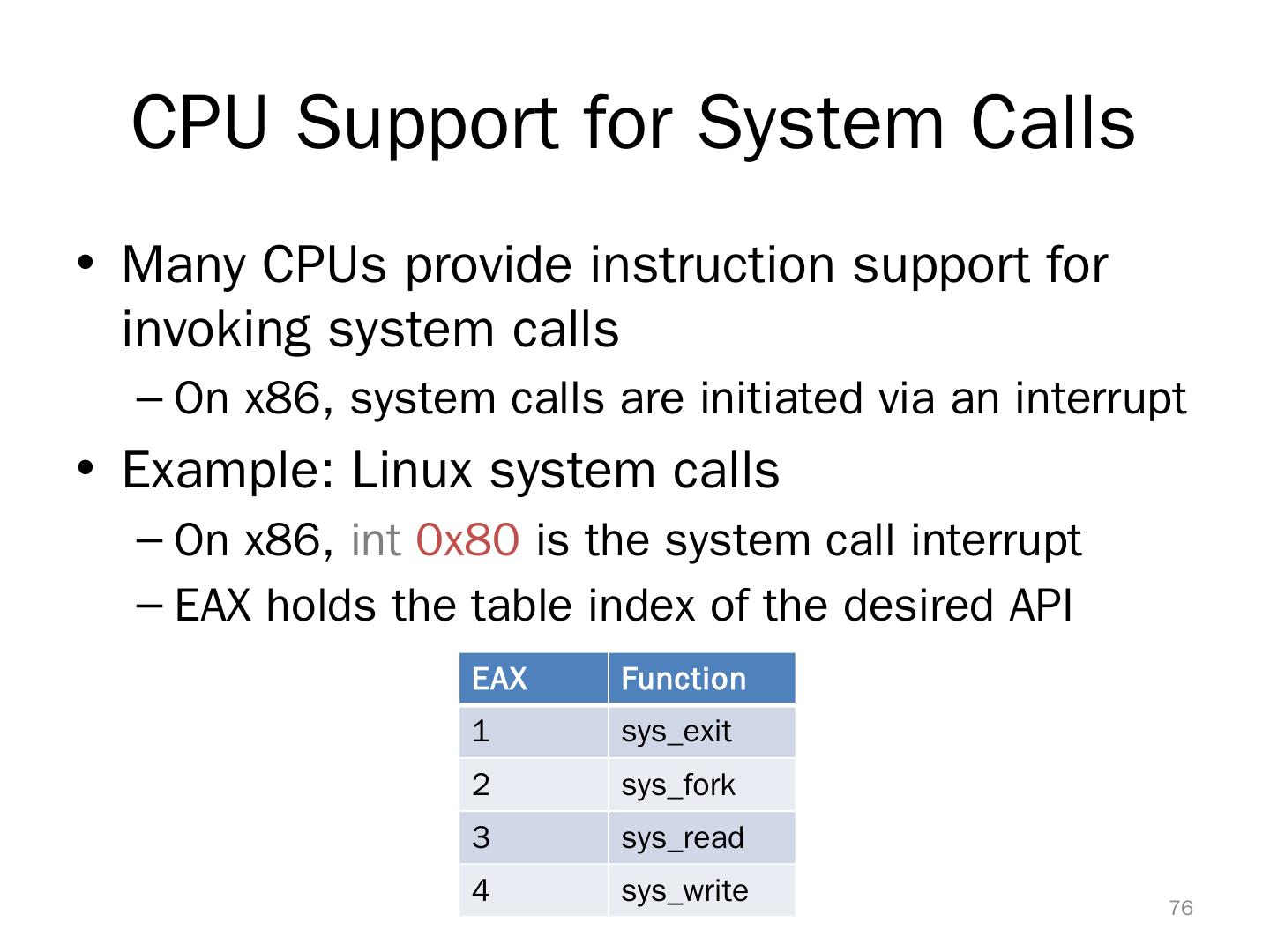 CPU Support for System Calls

• Many CPUs provide instruction support for invoking system calls
  – On x86, system calls are initiated via an interrupt
• Example: Linux system calls
  – On x86, int 0x80 is the system call interrupt
  – EAX holds the table index of the desired API

| EAX | Function |
|---|---|
| 1 | sys_exit |
| 2 | sys_fork |
| 3 | sys_read |
| 4 | sys_write |

76